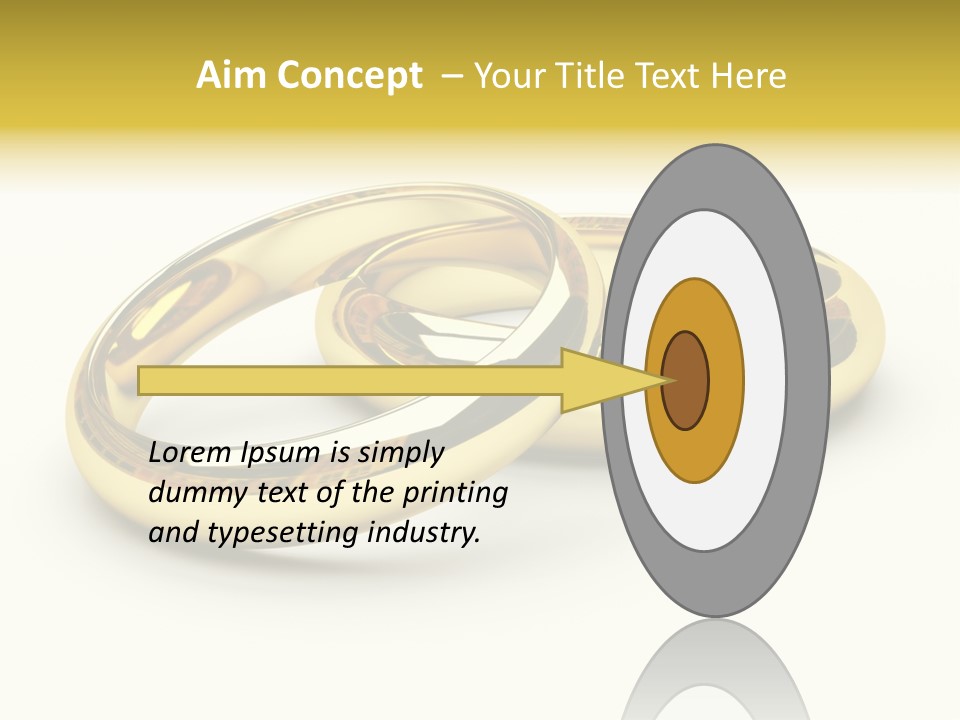 Aim Concept – Your Title Text Here

Lorem Ipsum is simply dummy text of the printing and typesetting industry.